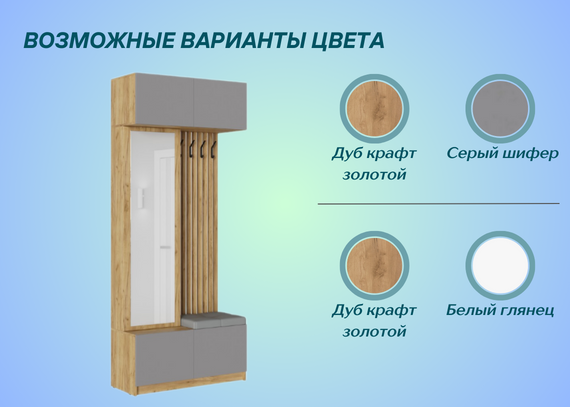 ВОЗМОЖНЫЕ ВАРИАНТЫ ЦВЕТА

Дуб крафт золотой

Серый шифер

Дуб крафт золотой

Белый глянец